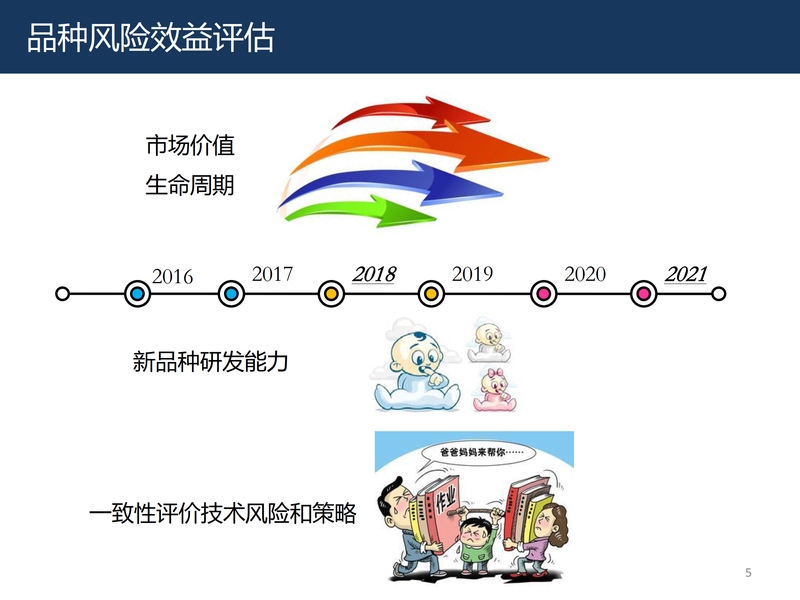 品种风险效益评估

市场价值
生命周期

2016
2017
2018
2019
2020
2021

新品种研发能力

爸爸妈妈来帮你……

作业

一致性评价技术风险和策略

5